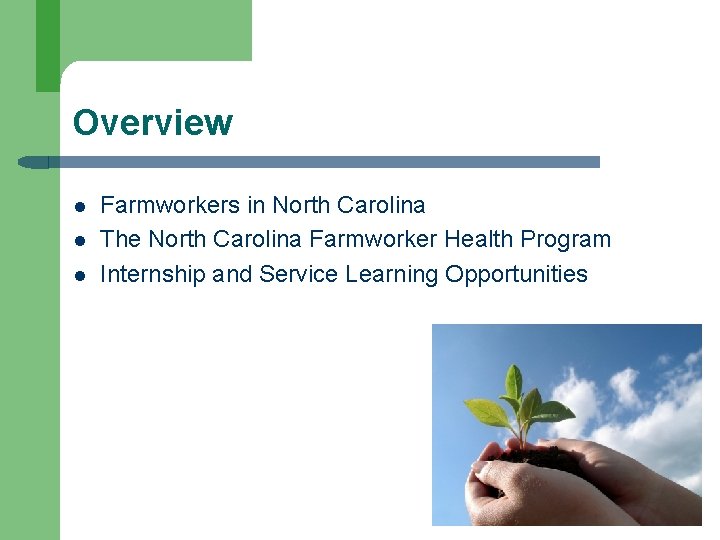 Overview

- Farmworkers in North Carolina
- The North Carolina Farmworker Health Program
- Internship and Service Learning Opportunities